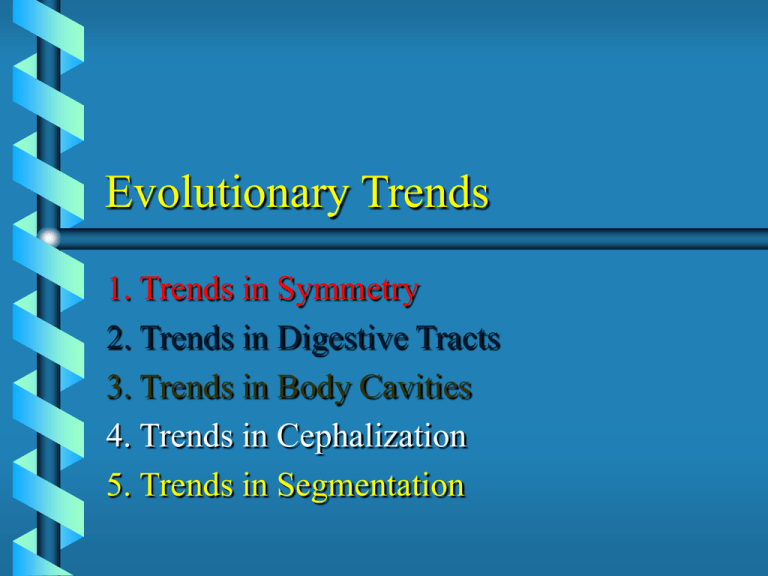 Evolutionary Trends

1. Trends in Symmetry
2. Trends in Digestive Tracts
3. Trends in Body Cavities
4. Trends in Cephalization
5. Trends in Segmentation